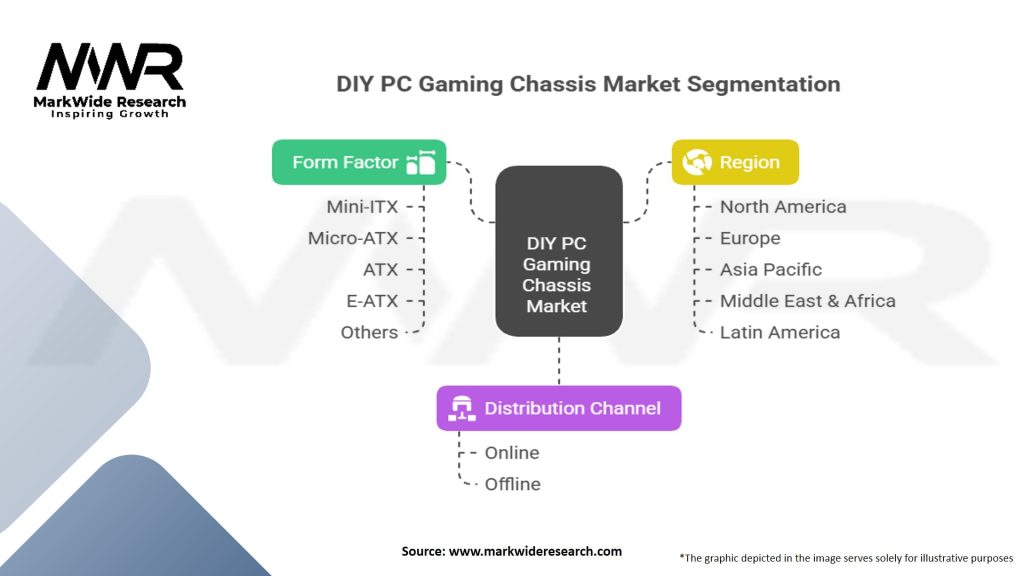 MWR
MarkWide Research
Inspiring Growth

DIY PC Gaming Chassis Market Segmentation

Form Factor
Mini-ITX
Micro-ATX
ATX
E-ATX
Others

DIY PC Gaming Chassis Market

Region
North America
Europe
Asia Pacific
Middle East & Africa
Latin America

Distribution Channel
Online
Offline

Source: www.markwideresearch.com

*The graphic depicted in the image serves solely for illustrative purposes